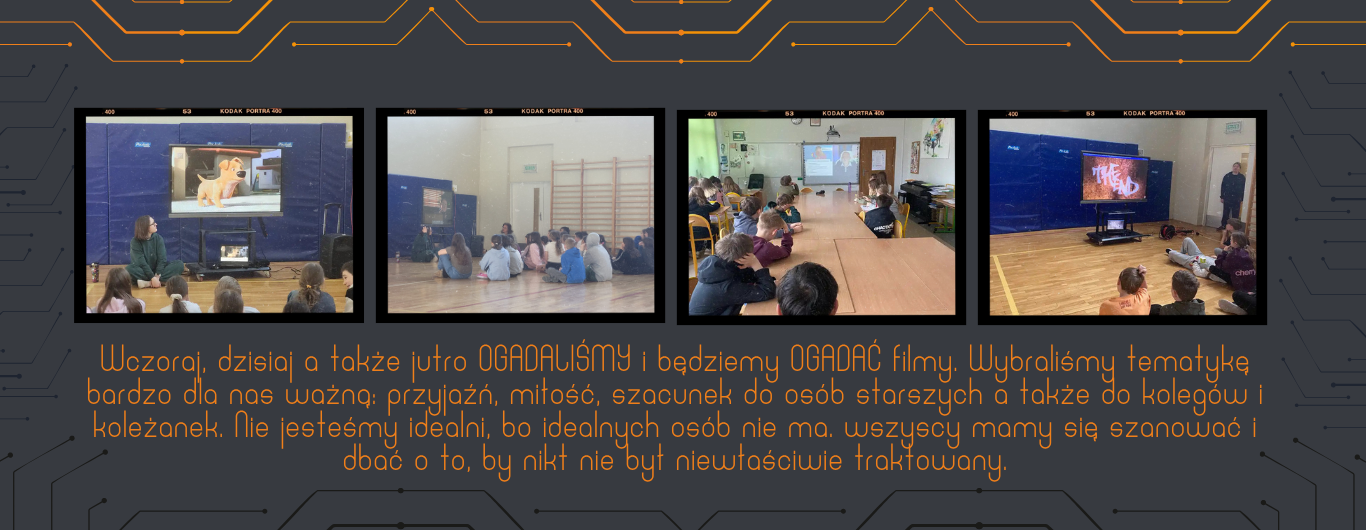 400 53 KODAK PORTRA 400

400 53 KODAK PORTRA 400

400 53 KODAK PORTRA 400

400 53 KODAK PORTRA 400

THE END

Wczoraj, dzisiaj a także jutro OGADALIŚMY i będziemy OGADAĆ filmy. Wybraliśmy tematykę bardzo dla nas ważną: przyjaźń, miłość, szacunek do osób starszych a także do kolegów i koleżanek. Nie jesteśmy idealni, bo idealnych osób nie ma. wszyscy mamy się szanować i dbać o to, by nikt nie był niewłaściwie traktowany.